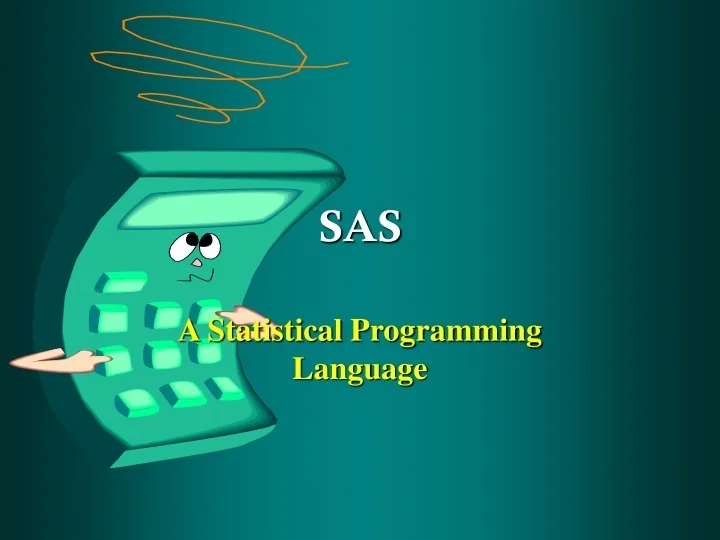 SAS

A Statistical Programming Language